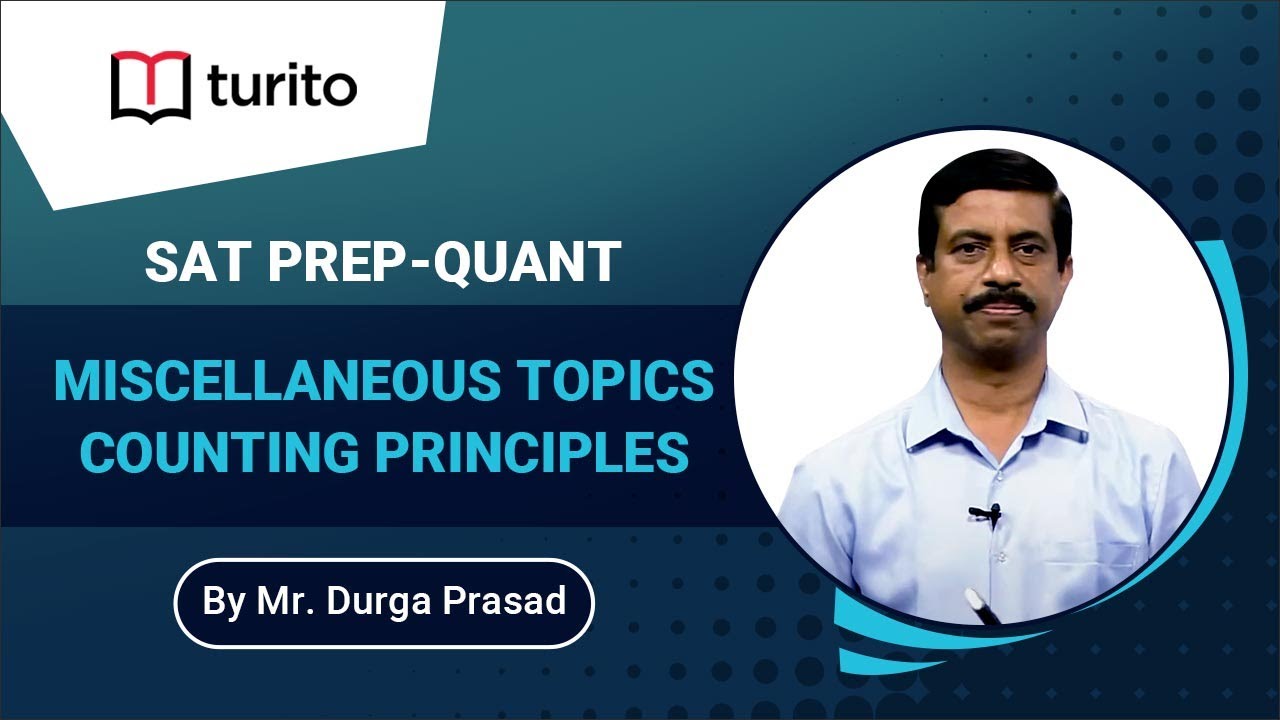 turito

SAT PREP-QUANT

MISCELLANEOUS TOPICS
COUNTING PRINCIPLES

By Mr. Durga Prasad